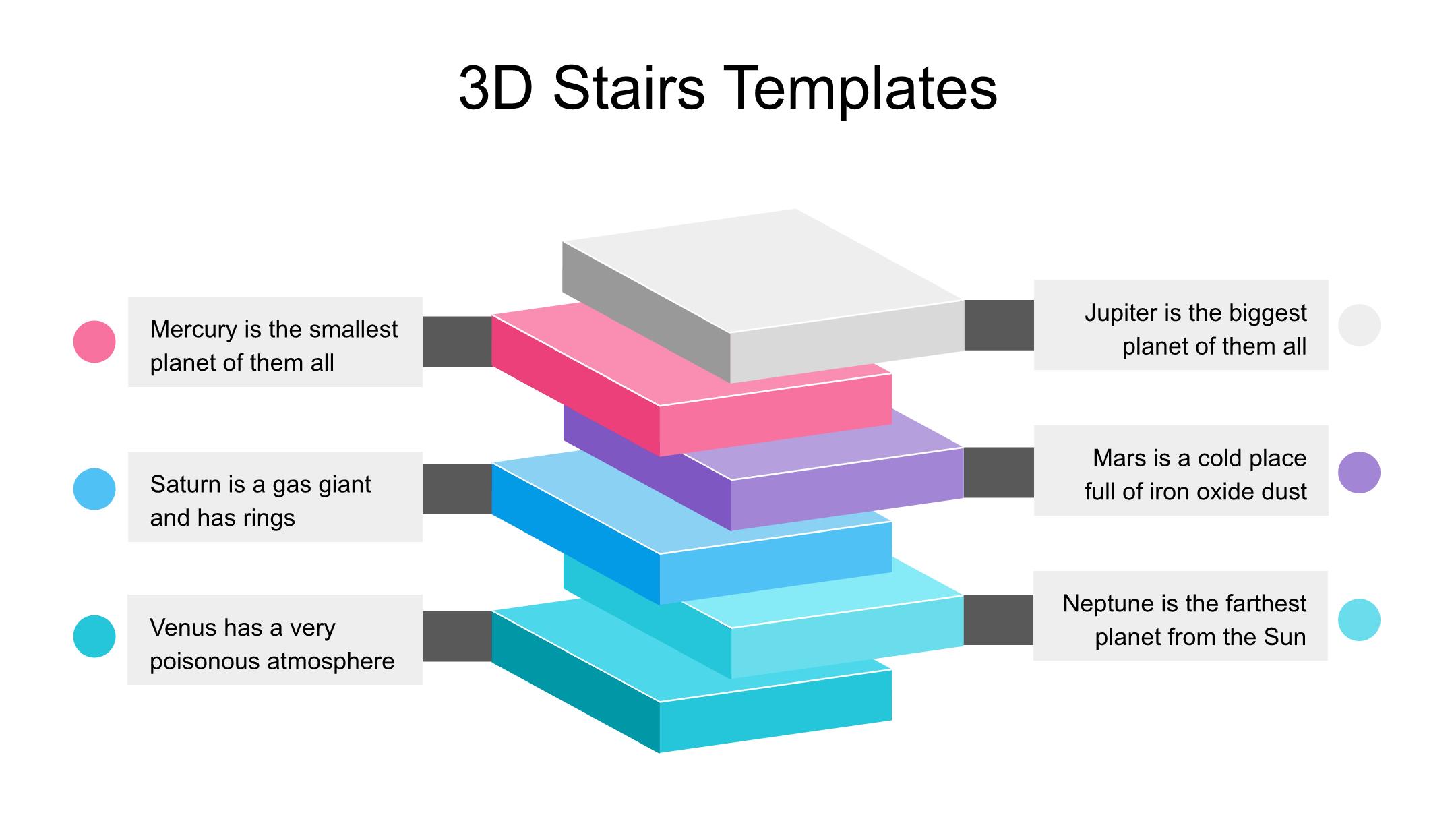 3D Stairs Templates

Mercury is the smallest planet of them all

Saturn is a gas giant and has rings

Venus has a very poisonous atmosphere

Jupiter is the biggest planet of them all

Mars is a cold place full of iron oxide dust

Neptune is the farthest planet from the Sun